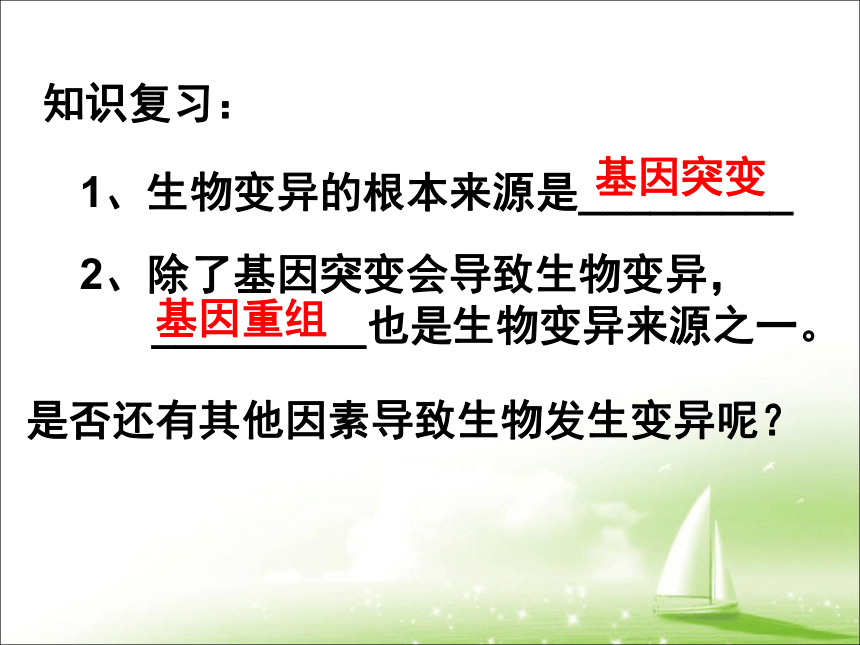 知识复习：

1、生物变异的根本来源是基因突变

2、除了基因突变会导致生物变异，基因重组也是生物变异来源之一。

是否还有其他因素导致生物发生变异呢？